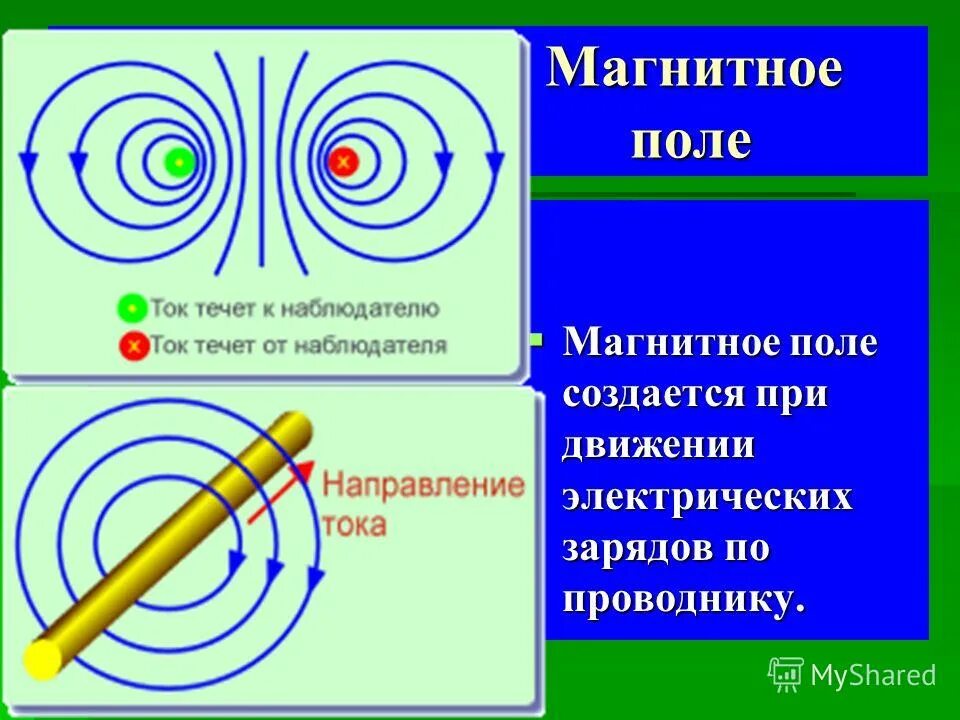 Магнитное поле

Ток течет к наблюдателю
Ток течет от наблюдателя

Направление тока

Магнитное поле создается при движении электрических зарядов по проводнику.

MyShared